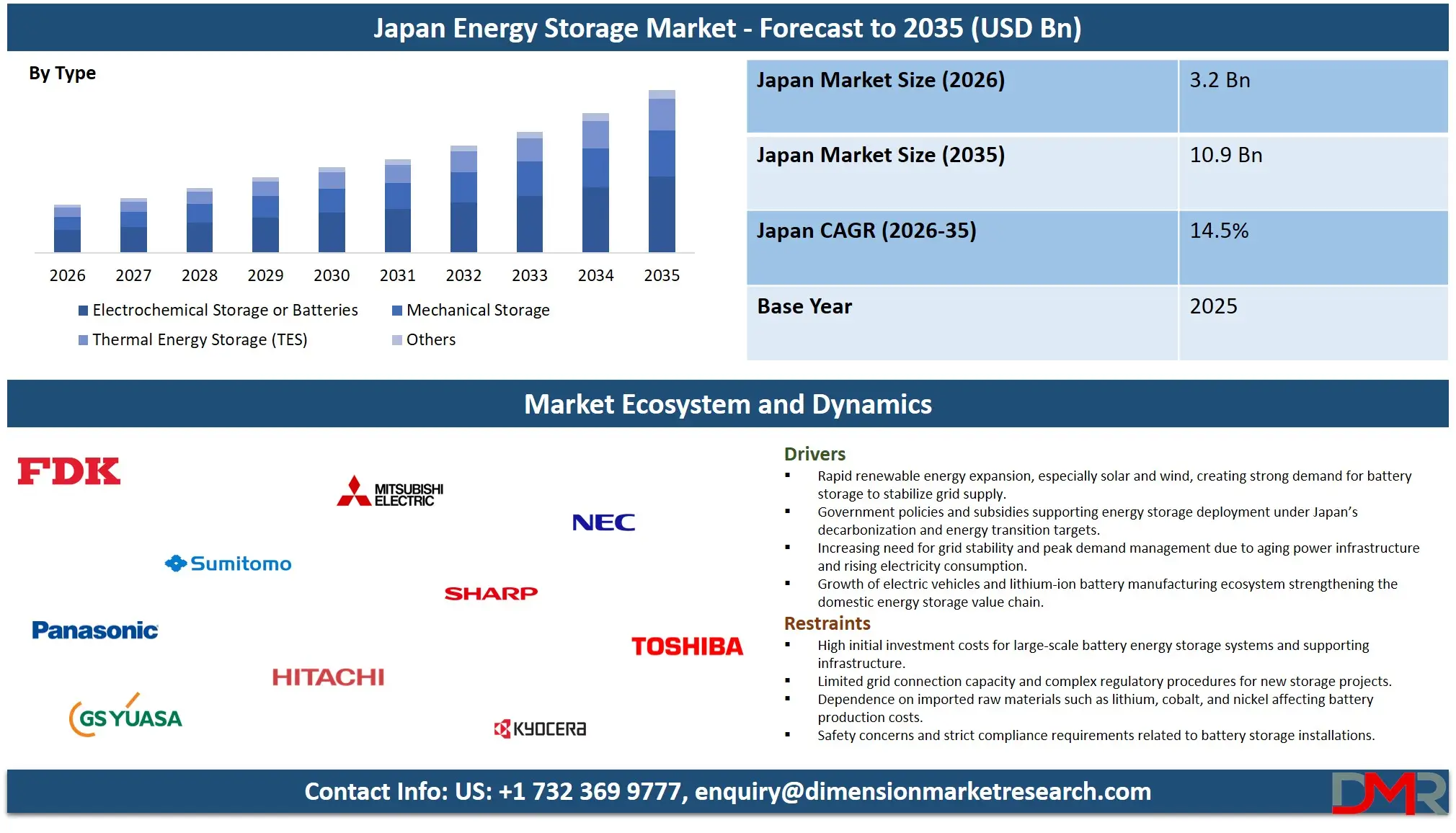 Japan Energy Storage Market - Forecast to 2035 (USD Bn)

By Type

2026 2027 2028 2029 2030 2031 2032 2033 2034 2035

Electrochemical Storage or Batteries
Mechanical Storage
Thermal Energy Storage (TES)
Others

| Japan Market Size (2026) | 3.2 Bn |
|---|---|
| Japan Market Size (2035) | 10.9 Bn |
| Japan CAGR (2026-35) | 14.5% |
| Base Year | 2025 |

Market Ecosystem and Dynamics

FDK
MITSUBISHI ELECTRIC
NEC
Sumitomo
SHARP
Panasonic
TOSHIBA
HITACHI
GS YUASA
KYOCERA

Drivers
▪ Rapid renewable energy expansion, especially solar and wind, creating strong demand for battery storage to stabilize grid supply.
▪ Government policies and subsidies supporting energy storage deployment under Japan's decarbonization and energy transition targets.
▪ Increasing need for grid stability and peak demand management due to aging power infrastructure and rising electricity consumption.
▪ Growth of electric vehicles and lithium-ion battery manufacturing ecosystem strengthening the domestic energy storage value chain.

Restraints
▪ High initial investment costs for large-scale battery energy storage systems and supporting infrastructure.
▪ Limited grid connection capacity and complex regulatory procedures for new storage projects.
▪ Dependence on imported raw materials such as lithium, cobalt, and nickel affecting battery production costs.
▪ Safety concerns and strict compliance requirements related to battery storage installations.

Contact Info: US: +1 732 369 9777, enquiry@dimensionmarketresearch.com

DMR